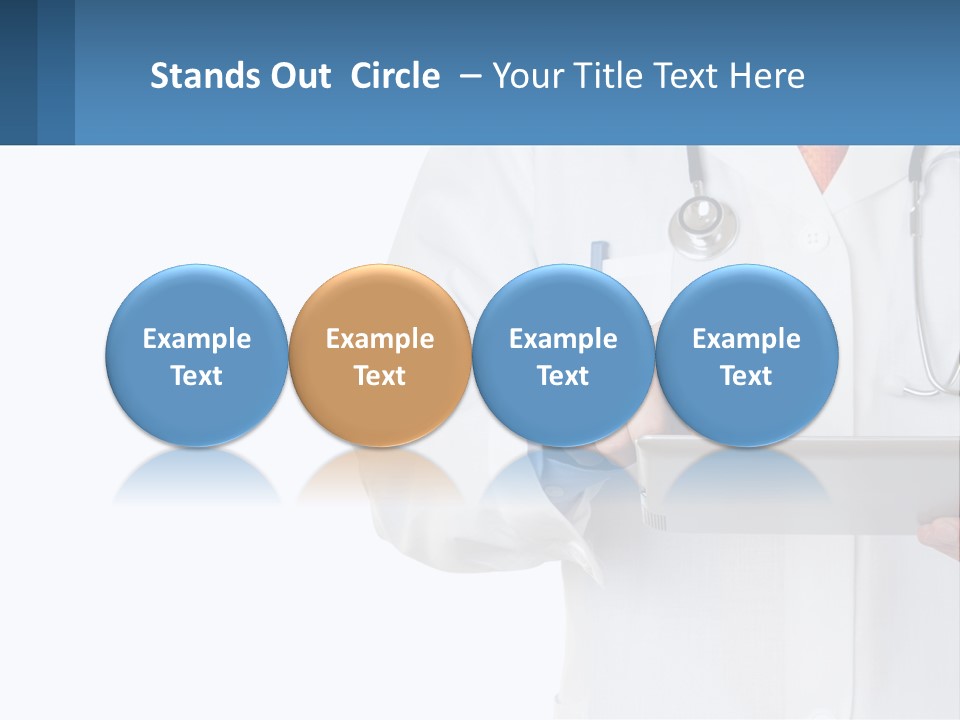 Stands Out Circle – Your Title Text Here

Example Text

Example Text

Example Text

Example Text